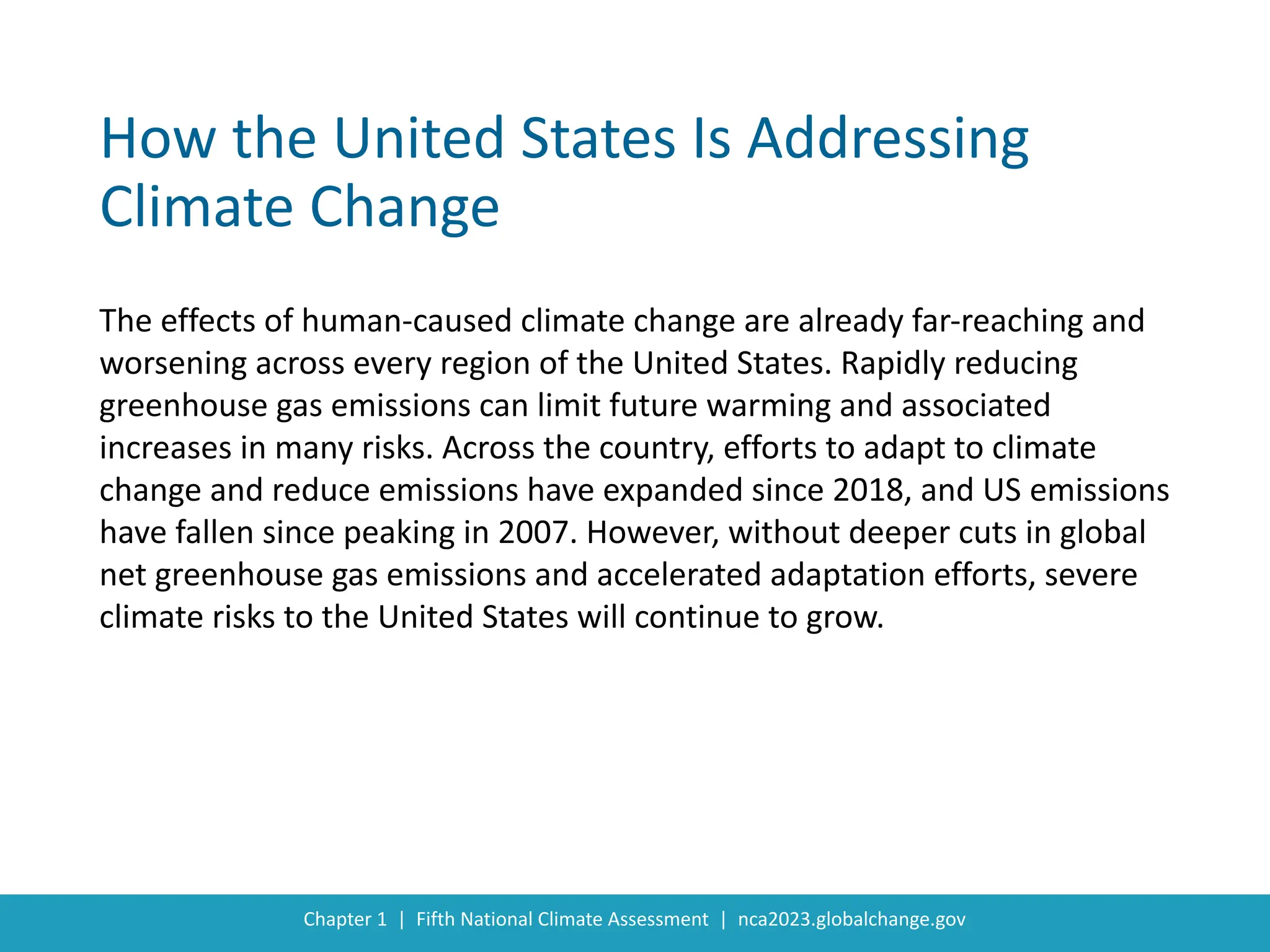 How the United States Is Addressing Climate Change

The effects of human-caused climate change are already far-reaching and worsening across every region of the United States. Rapidly reducing greenhouse gas emissions can limit future warming and associated increases in many risks. Across the country, efforts to adapt to climate change and reduce emissions have expanded since 2018, and US emissions have fallen since peaking in 2007. However, without deeper cuts in global net greenhouse gas emissions and accelerated adaptation efforts, severe climate risks to the United States will continue to grow.

Chapter 1 | Fifth National Climate Assessment | nca2023.globalchange.gov